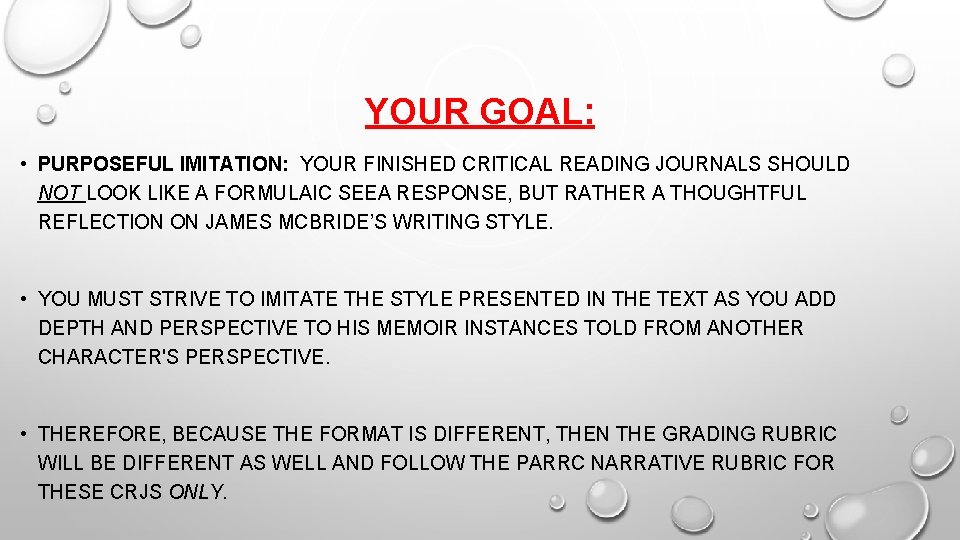 YOUR GOAL:

• PURPOSEFUL IMITATION: YOUR FINISHED CRITICAL READING JOURNALS SHOULD NOT LOOK LIKE A FORMULAIC SEEA RESPONSE, BUT RATHER A THOUGHTFUL REFLECTION ON JAMES MCBRIDE'S WRITING STYLE.

• YOU MUST STRIVE TO IMITATE THE STYLE PRESENTED IN THE TEXT AS YOU ADD DEPTH AND PERSPECTIVE TO HIS MEMOIR INSTANCES TOLD FROM ANOTHER CHARACTER'S PERSPECTIVE.

• THEREFORE, BECAUSE THE FORMAT IS DIFFERENT, THEN THE GRADING RUBRIC WILL BE DIFFERENT AS WELL AND FOLLOW THE PARRC NARRATIVE RUBRIC FOR THESE CRJS ONLY.